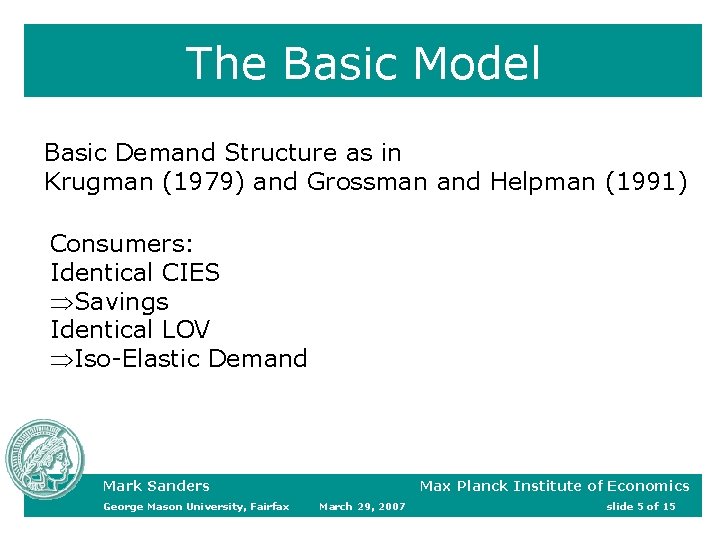 The Basic Model

Basic Demand Structure as in
Krugman (1979) and Grossman and Helpman (1991)

Consumers:
Identical CIES
$\Rightarrow$Savings
Identical LOV
$\Rightarrow$Iso-Elastic Demand

Mark Sanders
Max Planck Institute of Economics
George Mason University, Fairfax
March 29, 2007
slide 5 of 15